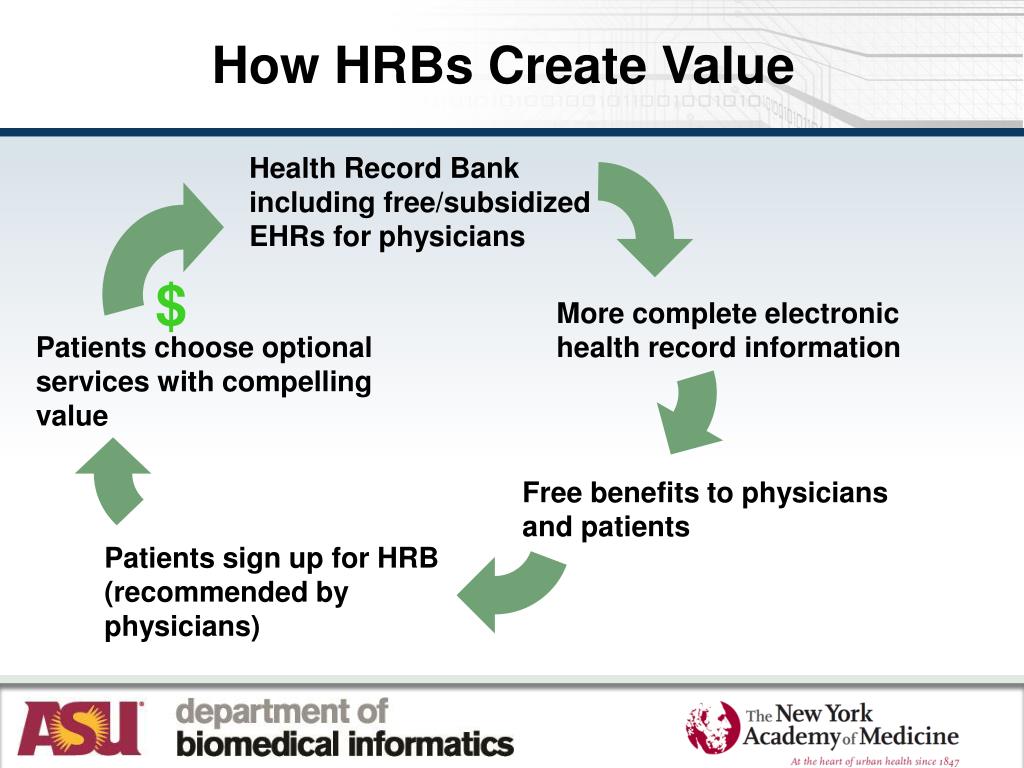 How HRBs Create Value

Health Record Bank including free/subsidized EHRs for physicians

More complete electronic health record information

Free benefits to physicians and patients

Patients sign up for HRB (recommended by physicians)

Patients choose optional services with compelling value

$

ASU department of biomedical informatics

The New York Academy of Medicine
At the heart of urban health since 1847